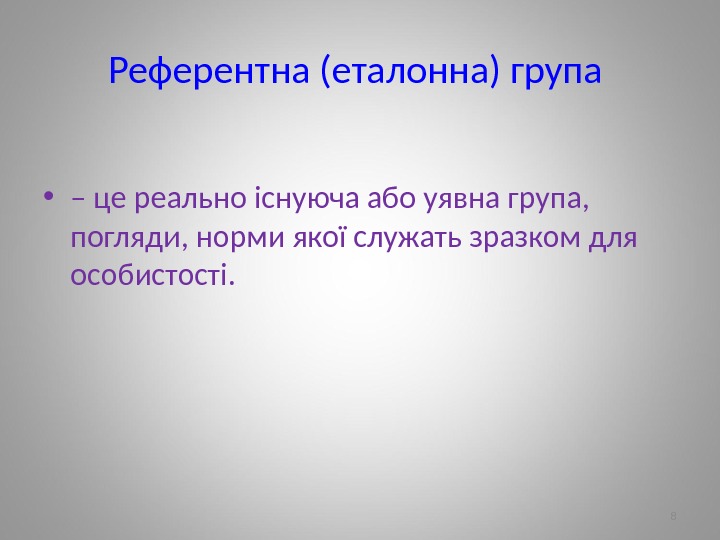 Референтна (еталонна) група

• – це реально існуюча або уявна група, погляди, норми якої служать зразком для особистості.

8